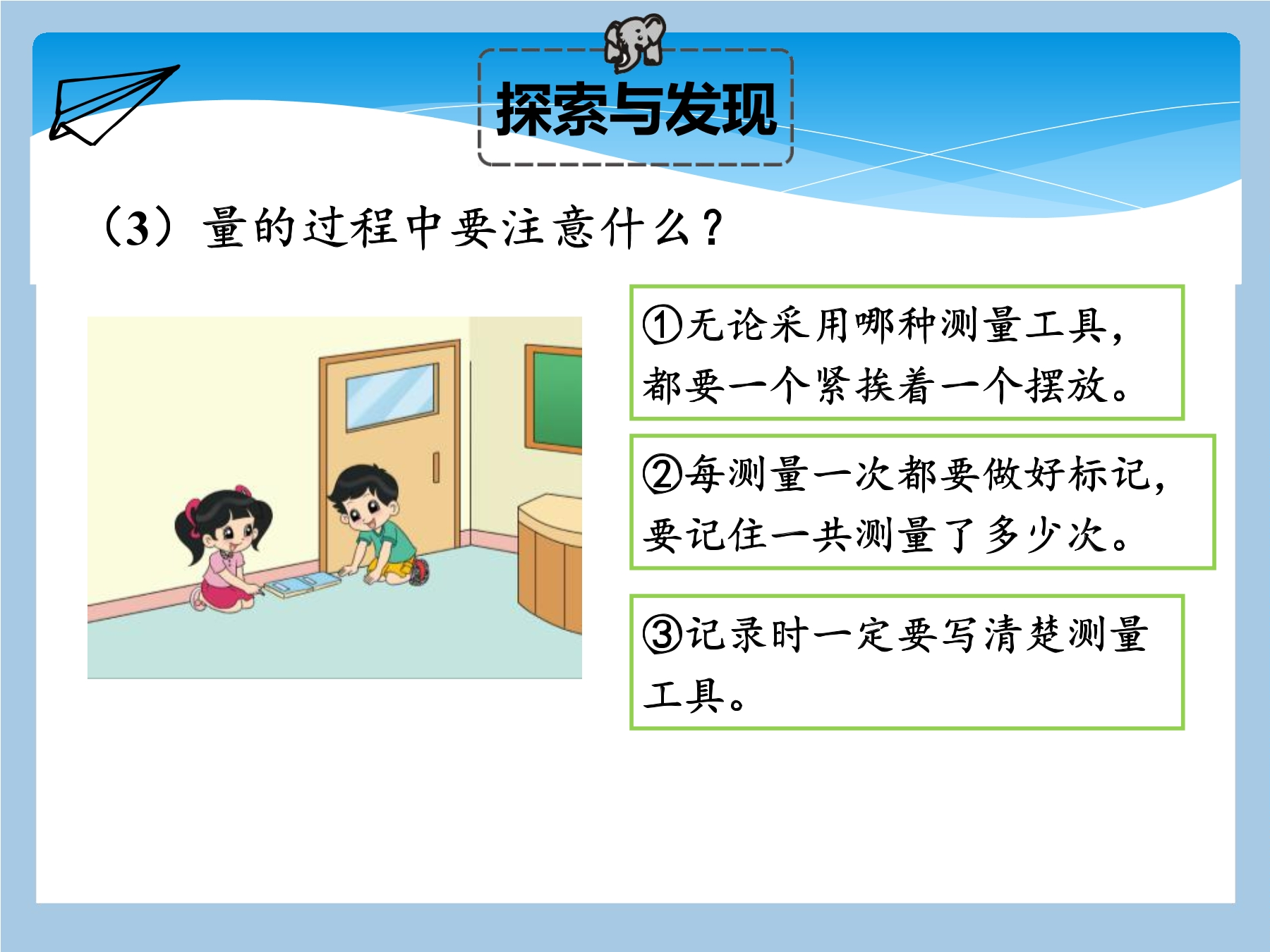 探索与发现

（3）量的过程中要注意什么？

①无论采用哪种测量工具，都要一个紧挨着一个摆放。

②每测量一次都要做好标记，要记住一共测量了多少次。

③记录时一定要写清楚测量工具。